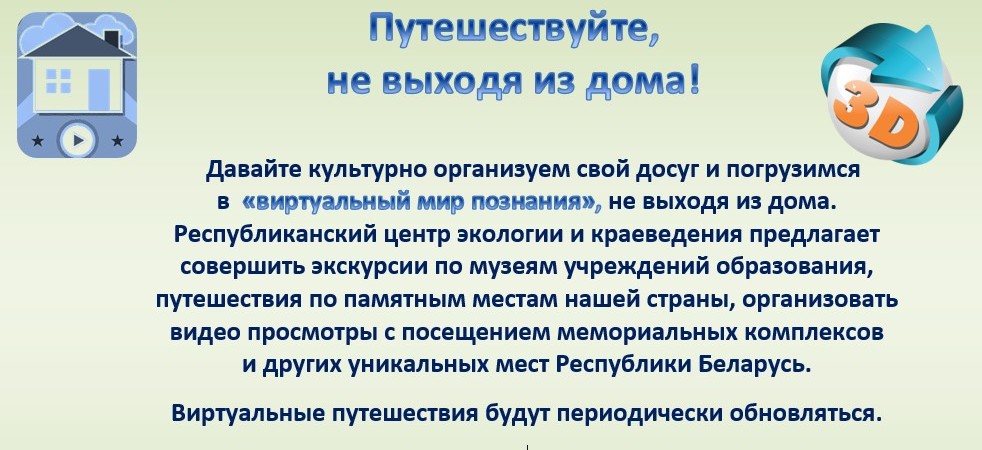 Путешествуйте,
не выходя из дома!

3D

Давайте культурно организуем свой досуг и погрузимся в «виртуальный мир познания», не выходя из дома. Республиканский центр экологии и краеведения предлагает совершить экскурсии по музеям учреждений образования, путешествия по памятным местам нашей страны, организовать видео просмотры с посещением мемориальных комплексов и других уникальных мест Республики Беларусь.

Виртуальные путешествия будут периодически обновляться.